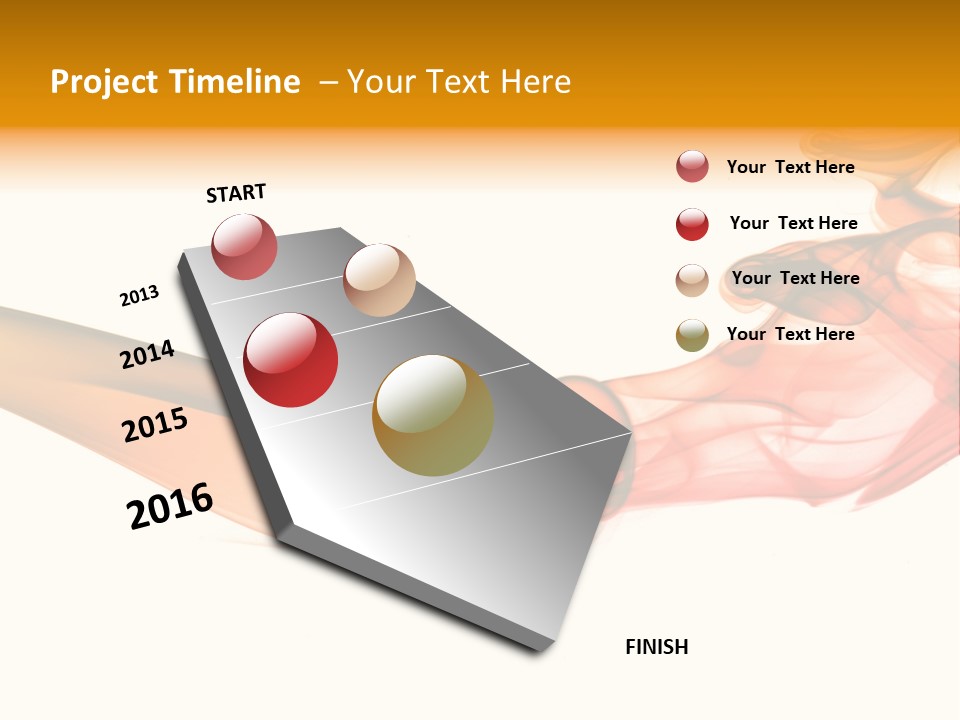 Project Timeline – Your Text Here

START

2013

2014

2015

2016

FINISH

Your Text Here

Your Text Here

Your Text Here

Your Text Here